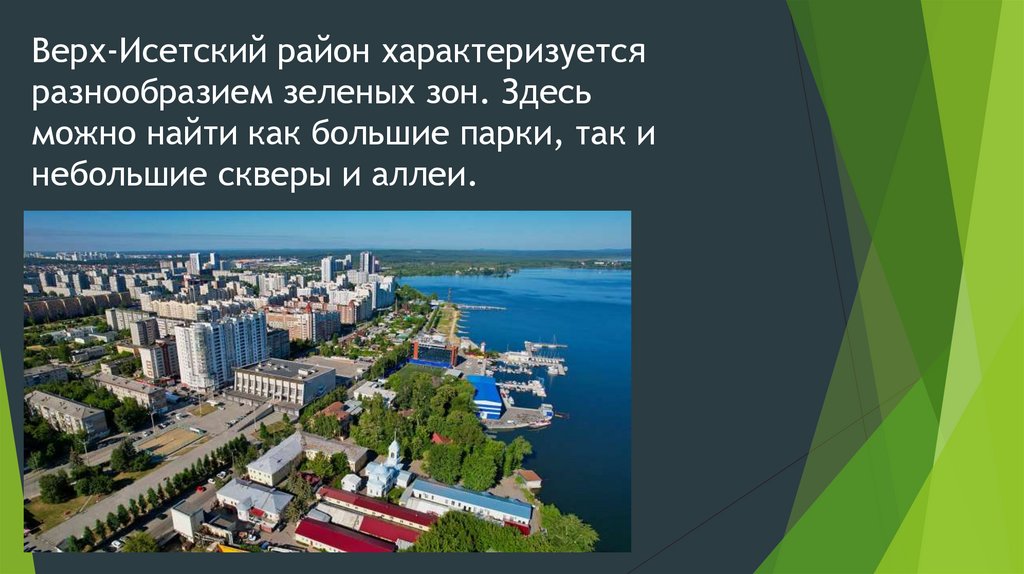 Верх-Исетский район характеризуется разнообразием зеленых зон. Здесь можно найти как большие парки, так и небольшие скверы и аллеи.